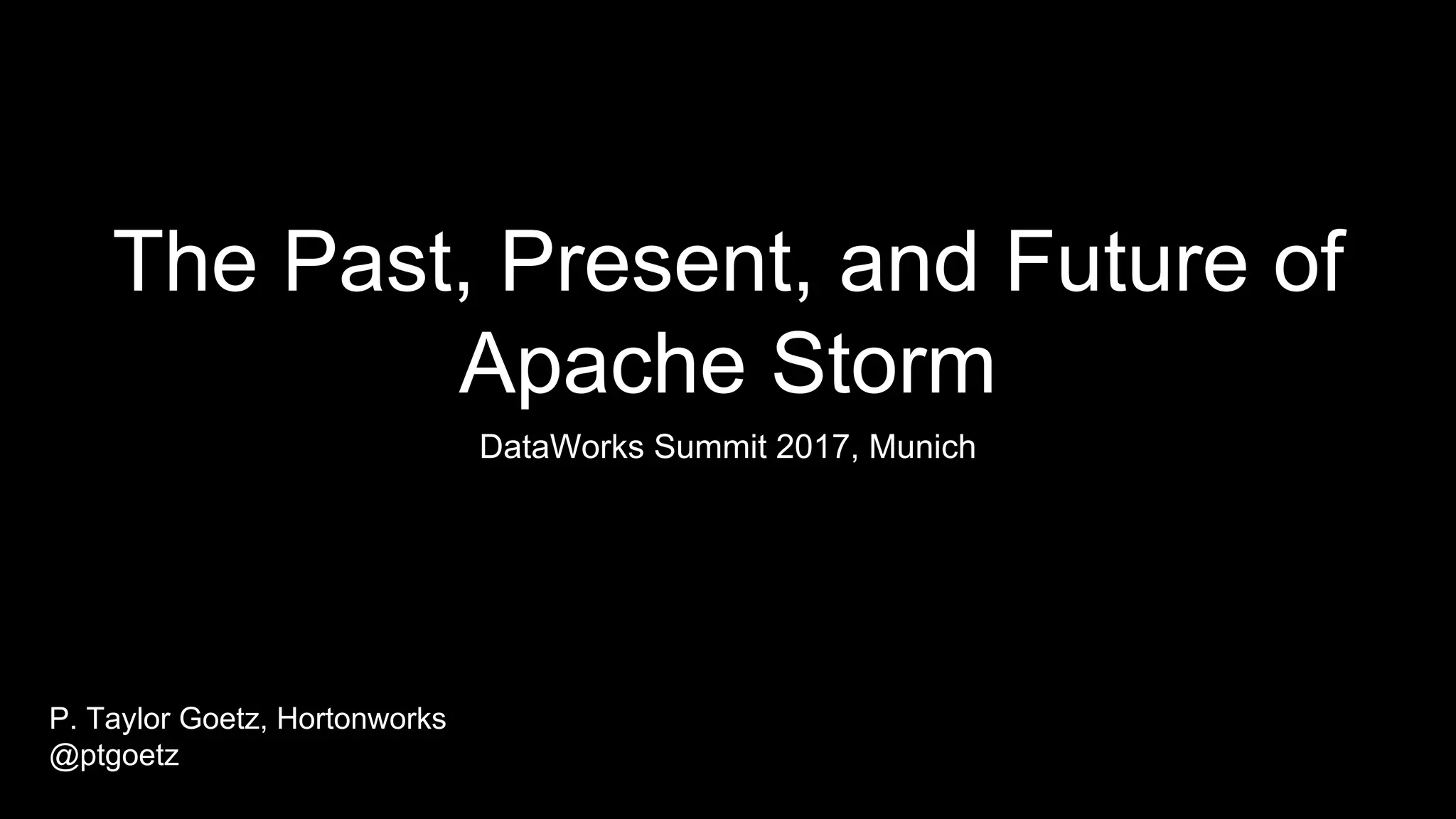 The Past, Present, and Future of Apache Storm

DataWorks Summit 2017, Munich

P. Taylor Goetz, Hortonworks
@ptgoetz